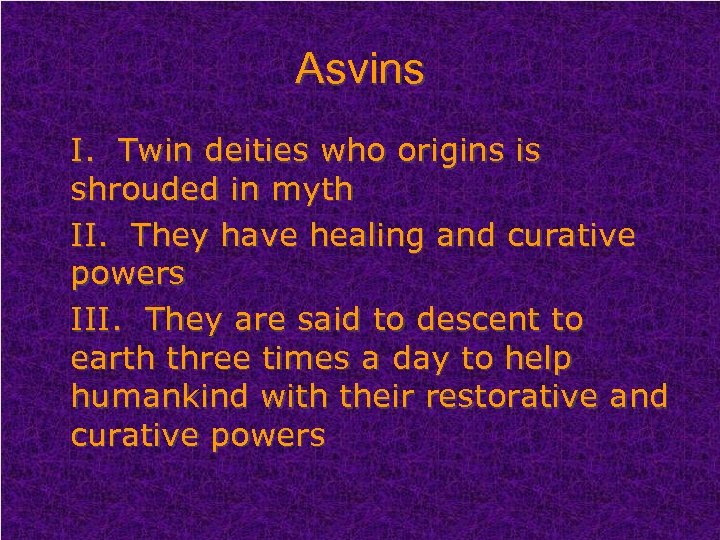 Asvins

I. Twin deities who origins is shrouded in myth

II. They have healing and curative powers

III. They are said to descent to earth three times a day to help humankind with their restorative and curative powers